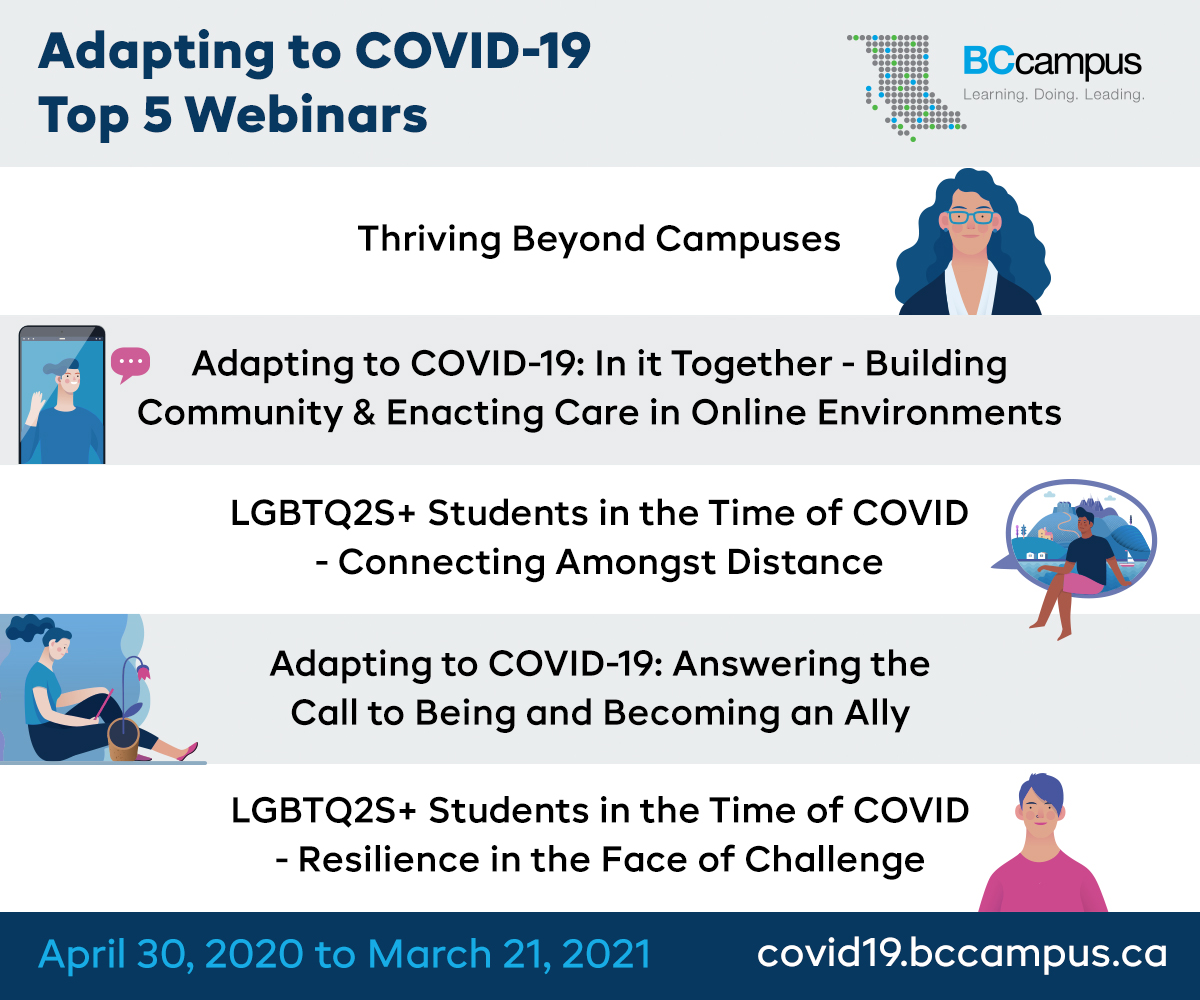 Adapting to COVID-19
Top 5 Webinars

BCcampus
Learning. Doing. Leading.

Thriving Beyond Campuses

Adapting to COVID-19: In it Together - Building Community & Enacting Care in Online Environments

LGBTQ2S+ Students in the Time of COVID - Connecting Amongst Distance

Adapting to COVID-19: Answering the Call to Being and Becoming an Ally

LGBTQ2S+ Students in the Time of COVID - Resilience in the Face of Challenge

April 30, 2020 to March 21, 2021

covid19.bccampus.ca